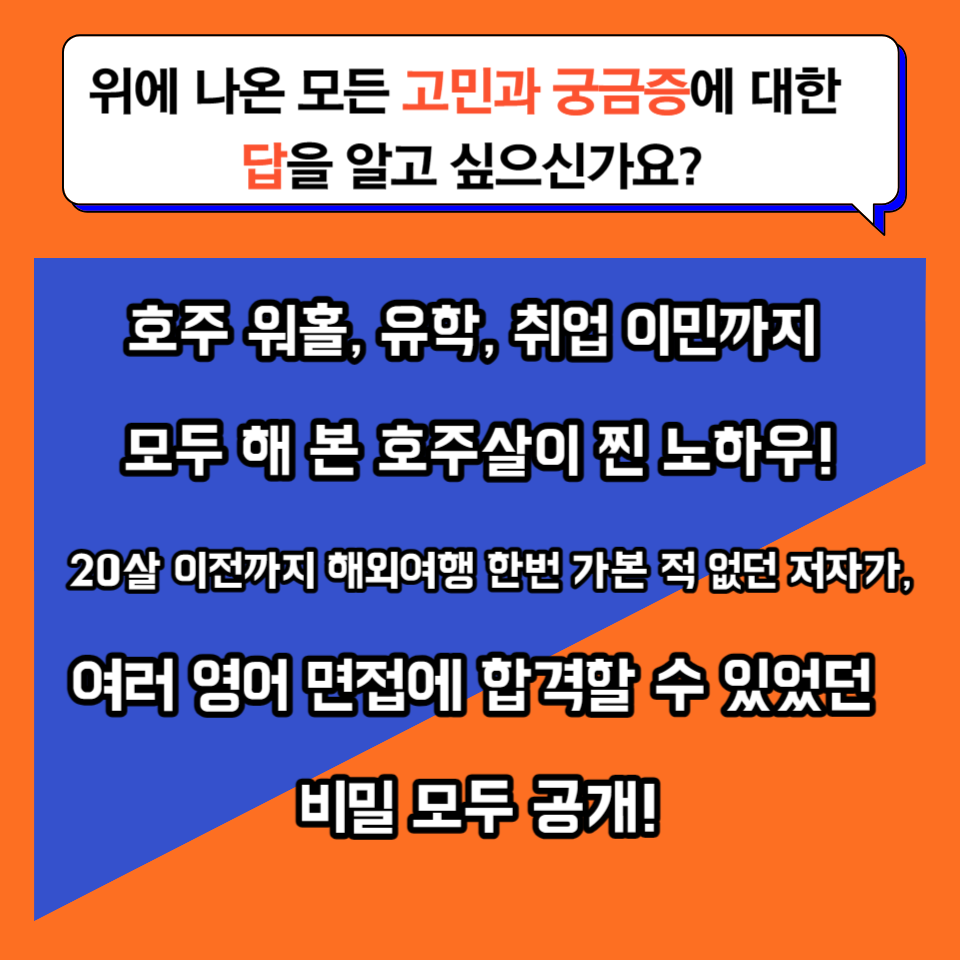 위에 나온 모든 고민과 궁금증에 대한 답을 알고 싶으신가요?

호주 워홀, 유학, 취업 이민까지

모두 해 본 호주살이 찐 노하우!

20살 이전까지 해외여행 한번 가본 적 없던 저자가,

여러 영어 면접에 합격할 수 있었던

비밀 모두 공개!